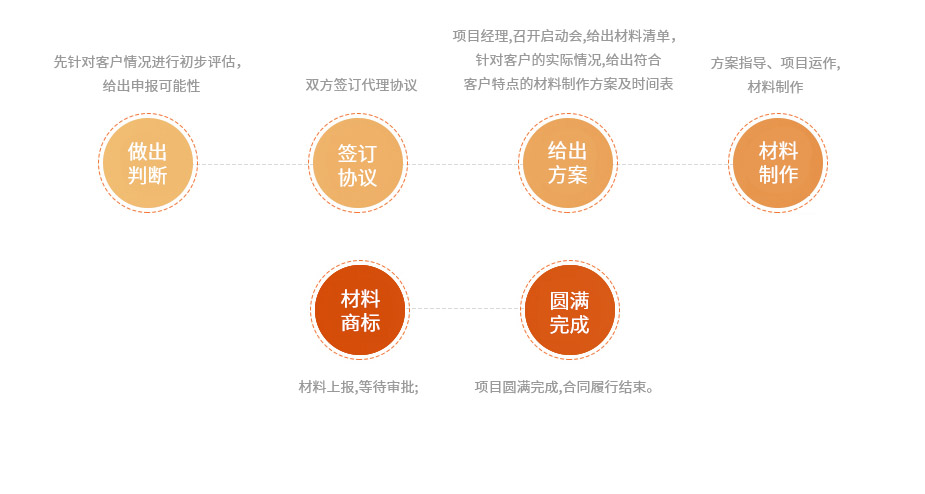 先针对客户情况进行初步评估，给出申报可能性

做出判断

双方签订代理协议

签订协议

项目经理,召开启动会,给出材料清单，针对客户的实际情况,给出符合客户特点的材料制作方案及时间表

给出方案

方案指导、项目运作，材料制作

材料制作

材料商标

材料上报,等待审批;

圆满完成

项目圆满完成,合同履行结束。